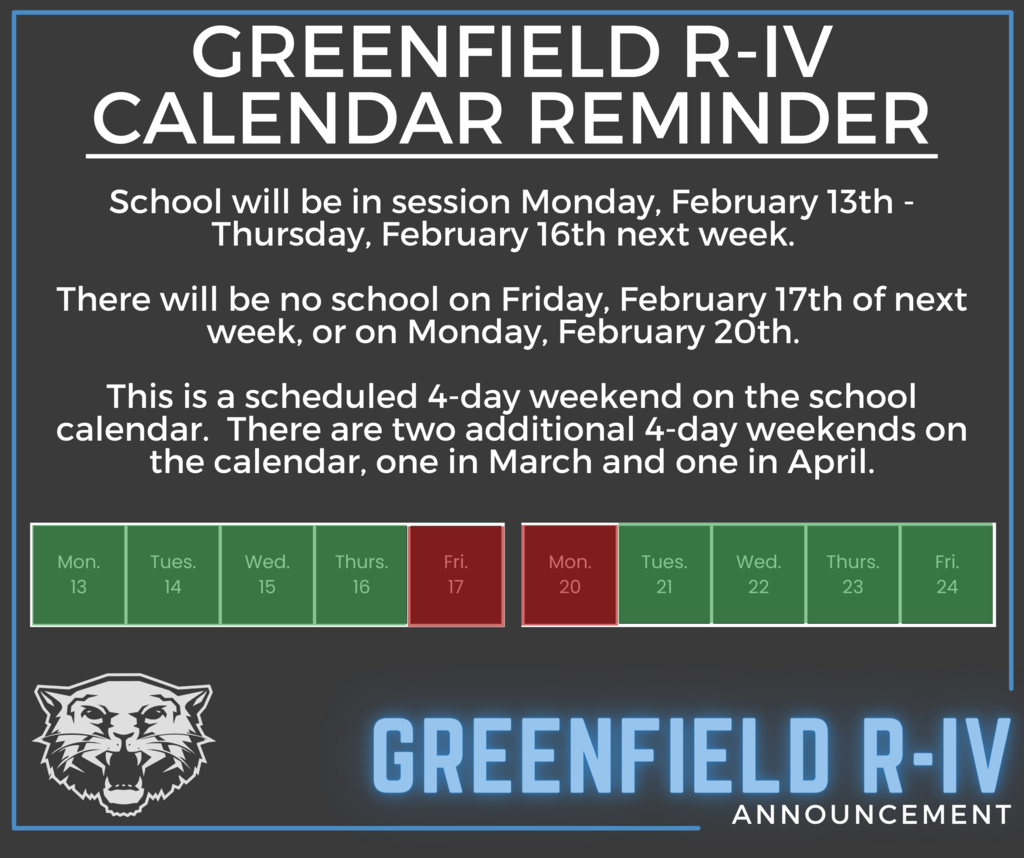 GREENFIELD R-IV
CALENDAR REMINDER

School will be in session Monday, February 13th - Thursday, February 16th next week.

There will be no school on Friday, February 17th of next week, or on Monday, February 20th.

This is a scheduled 4-day weekend on the school calendar. There are two additional 4-day weekends on the calendar, one in March and one in April.

| Mon. 13 | Tues. 14 | Wed. 15 | Thurs. 16 | Fri. 17 |
|---|---|---|---|---|

| Mon. 20 | Tues. 21 | Wed. 22 | Thurs. 23 | Fri. 24 |
|---|---|---|---|---|

GREENFIELD R-IV
ANNOUNCEMENT